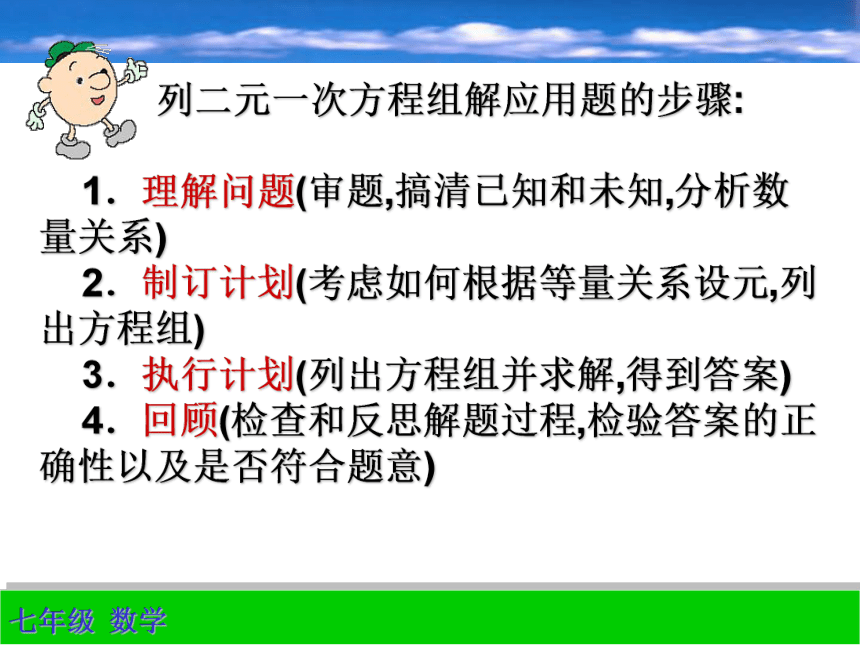 列二元一次方程组解应用题的步骤:

1．理解问题(审题,搞清已知和未知,分析数量关系)
2．制订计划(考虑如何根据等量关系设元,列出方程组)
3．执行计划(列出方程组并求解,得到答案)
4．回顾(检查和反思解题过程,检验答案的正确性以及是否符合题意)

七年级 数学